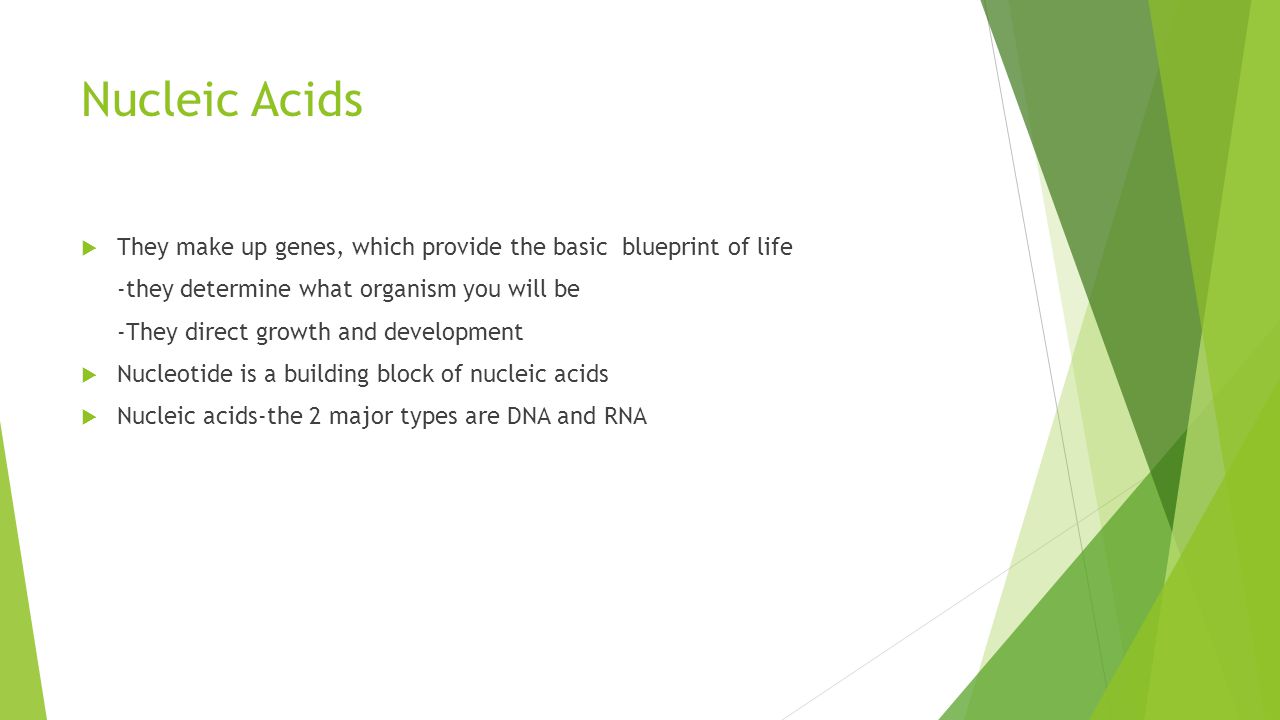 Nucleic Acids

They make up genes, which provide the basic blueprint of life
-they determine what organism you will be
-They direct growth and development

Nucleotide is a building block of nucleic acids

Nucleic acids-the 2 major types are DNA and RNA